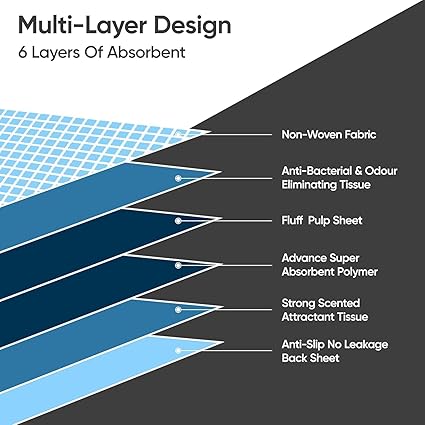 Multi-Layer Design
6 Layers Of Absorbent

Non-Woven Fabric

Anti-Bacterial & Odour Eliminating Tissue

Fluff Pulp Sheet

Advance Super Absorbent Polymer

Strong Scented Attractant Tissue

Anti-Slip No Leakage Back Sheet